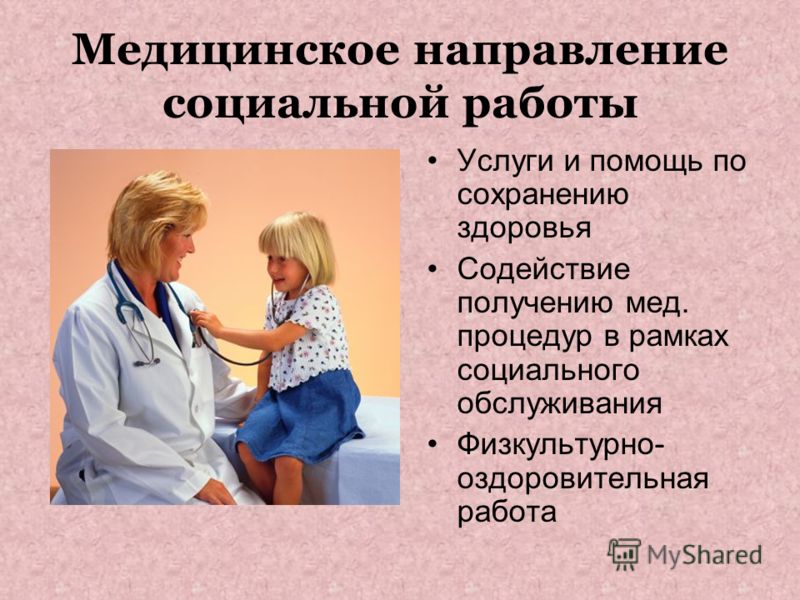 Медицинское направление социальной работы

• Услуги и помощь по сохранению здоровья
• Содействие получению мед. процедур в рамках социального обслуживания
• Физкультурно-оздоровительная работа

MyShared